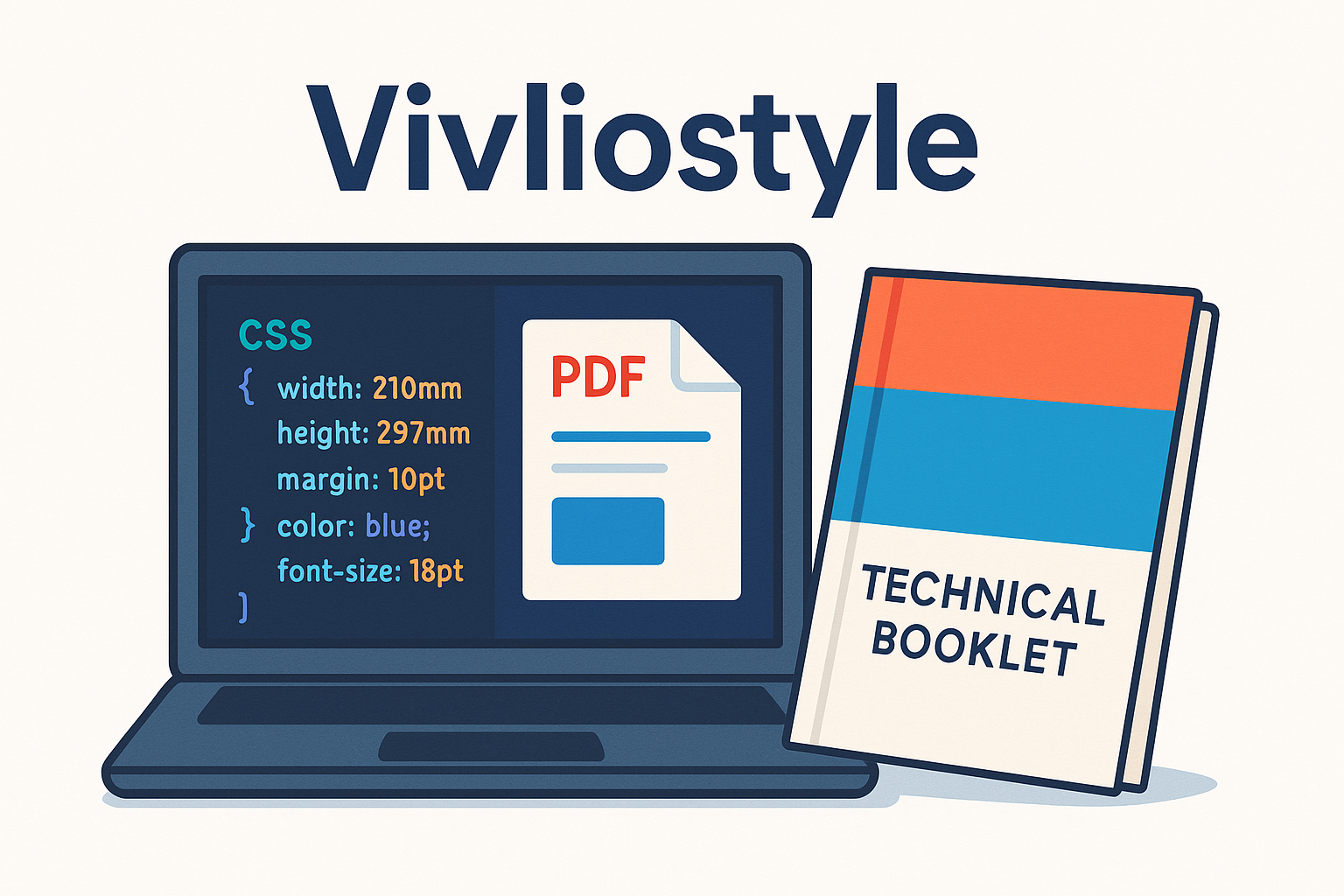 Vivliostyle

CSS
{ width: 210mm
height: 297mm
margin: 10pt
} color: blue;
font-size: 18pt
}

PDF

TECHNICAL BOOKLET